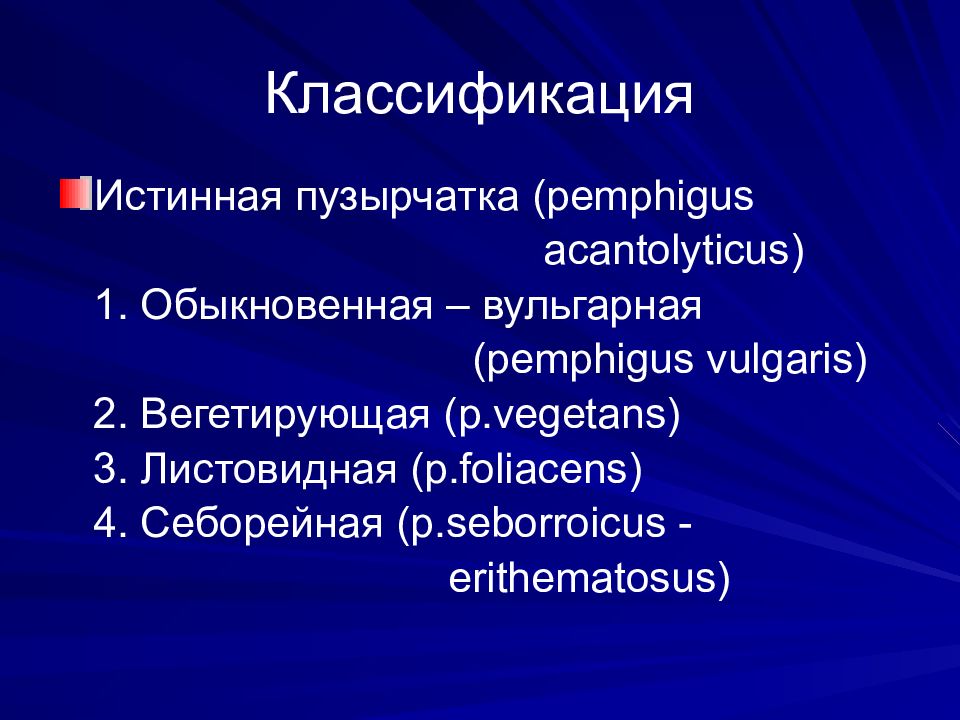 Классификация

Истинная пузырчатка (pemphigus acantolyticus)

1. Обыкновенная – вульгарная (pemphigus vulgaris)
2. Вегетирующая (p.vegetans)
3. Листовидная (p.foliacens)
4. Себорейная (p.seborroicus - erithematosus)